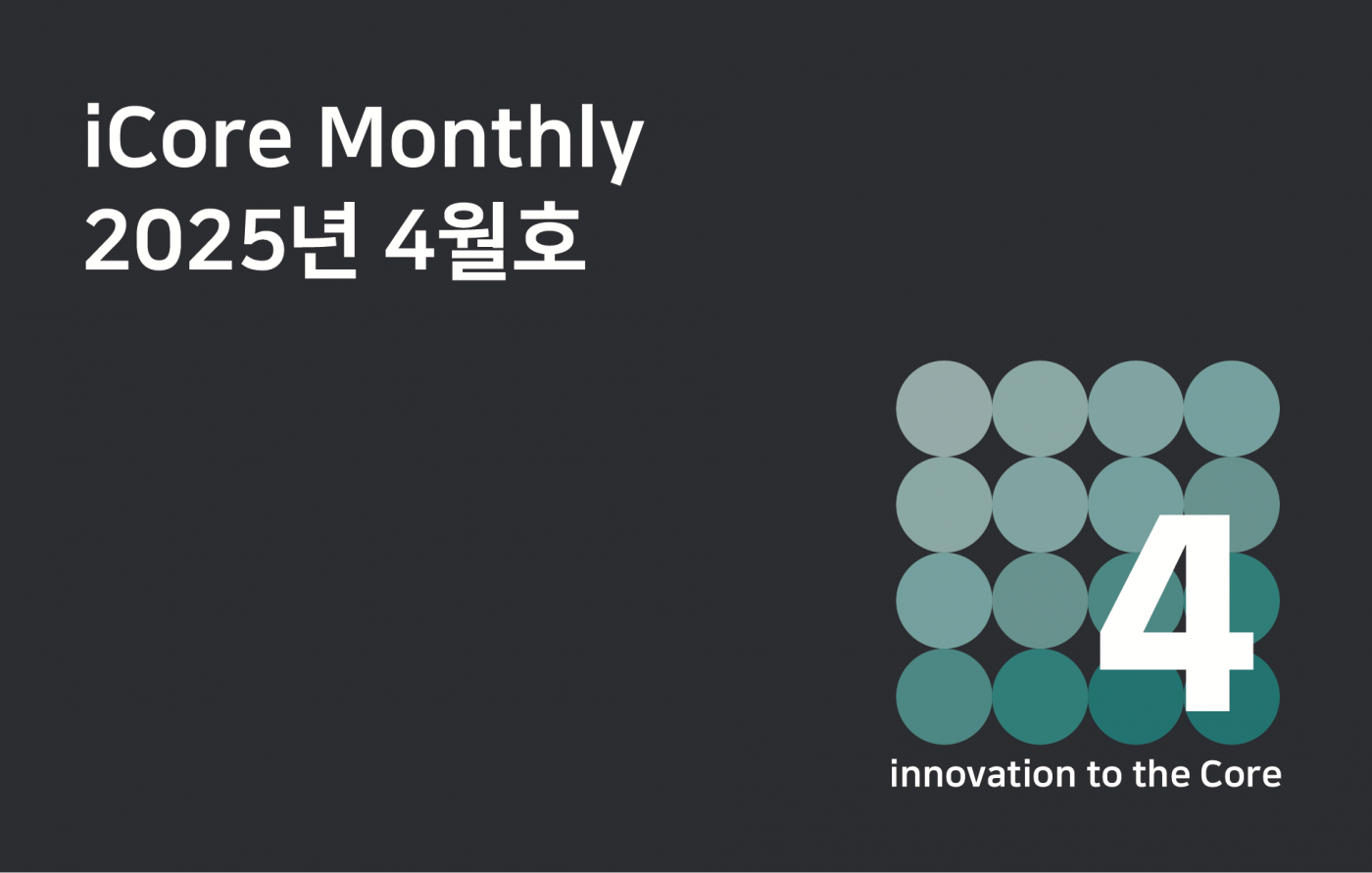 iCore Monthly
2025년 4월호

4

innovation to the Core